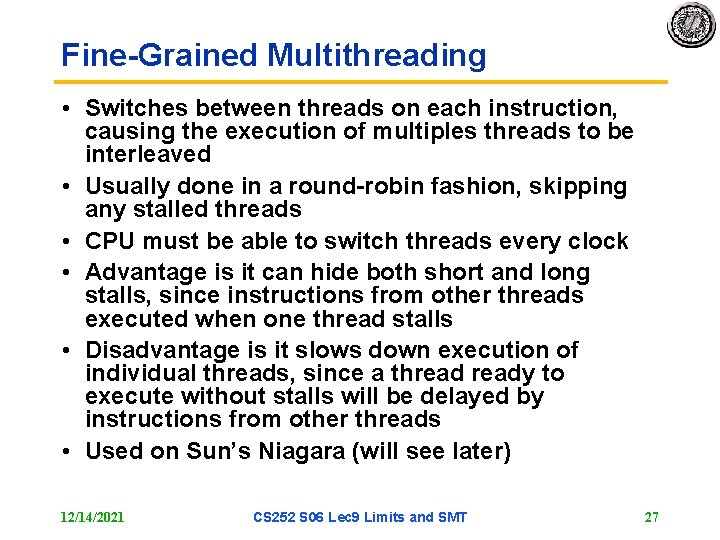 Fine-Grained Multithreading

• Switches between threads on each instruction, causing the execution of multiples threads to be interleaved

• Usually done in a round-robin fashion, skipping any stalled threads

• CPU must be able to switch threads every clock

• Advantage is it can hide both short and long stalls, since instructions from other threads executed when one thread stalls

• Disadvantage is it slows down execution of individual threads, since a thread ready to execute without stalls will be delayed by instructions from other threads

• Used on Sun's Niagara (will see later)

12/14/2021 CS252 S06 Lec9 Limits and SMT 27